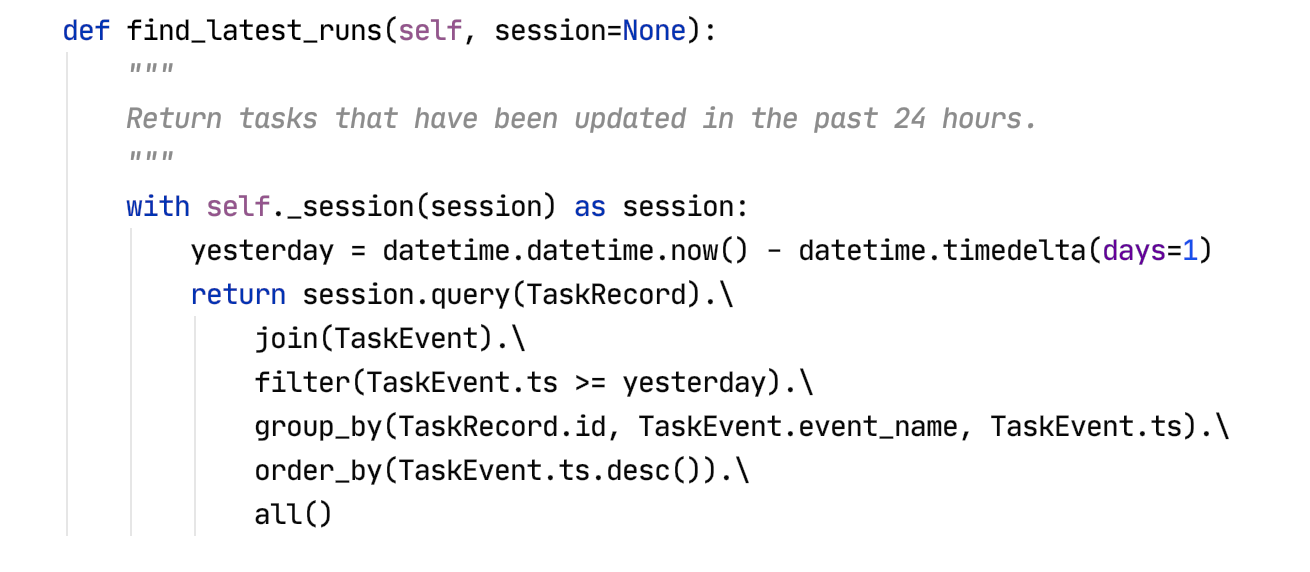 def find_latest_runs(self, session=None):
    """
    Return tasks that have been updated in the past 24 hours.
    """
    with self._session(session) as session:
        yesterday = datetime.datetime.now() - datetime.timedelta(days=1)
        return session.query(TaskRecord).\
            join(TaskEvent).\
            filter(TaskEvent.ts >= yesterday).\
            group_by(TaskRecord.id, TaskEvent.event_name, TaskEvent.ts).\
            order_by(TaskEvent.ts.desc()).\
            all()